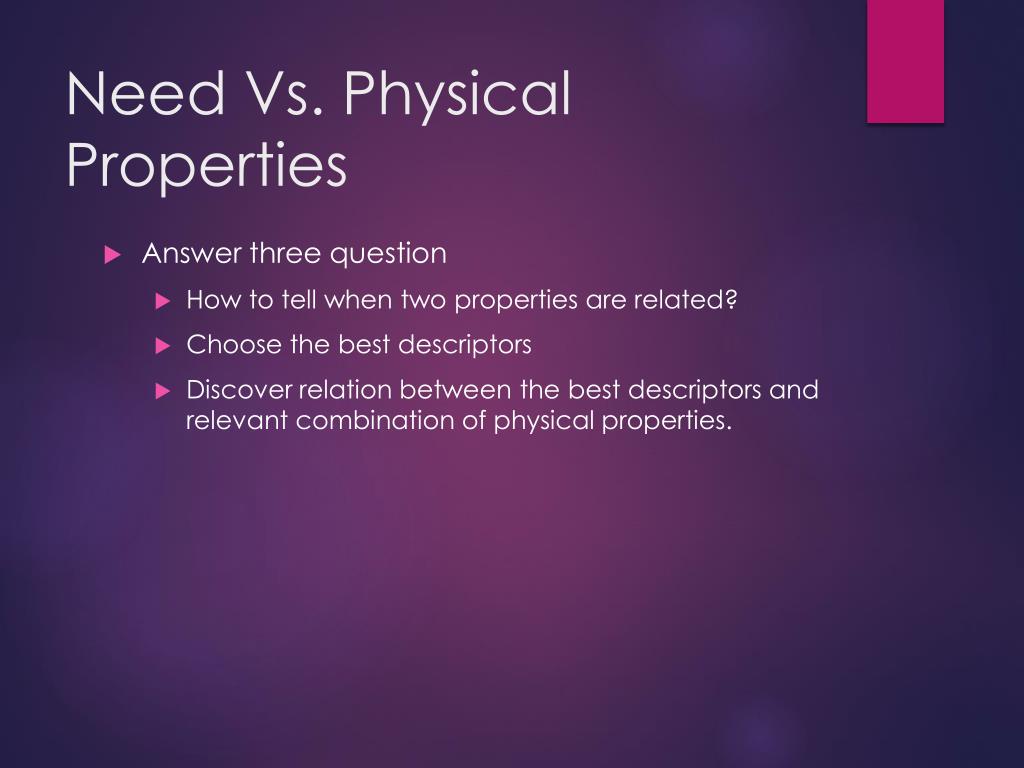 Need Vs. Physical Properties

Answer three question

How to tell when two properties are related?

Choose the best descriptors

Discover relation between the best descriptors and relevant combination of physical properties.